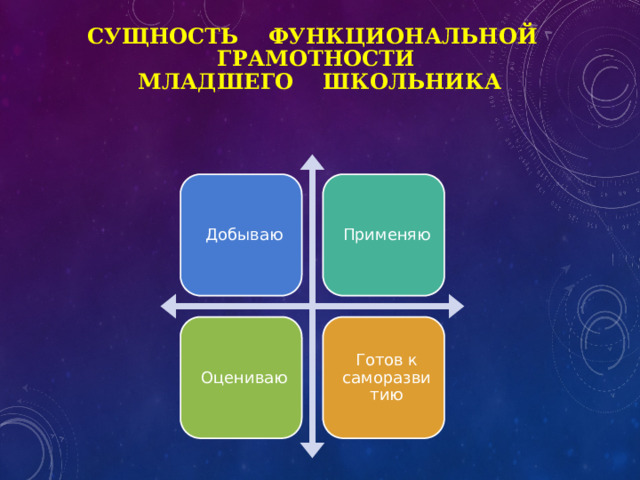 СУЩНОСТЬ ФУНКЦИОНАЛЬНОЙ ГРАМОТНОСТИ МЛАДШЕГО ШКОЛЬНИКА

Добываю

Применяю

Оцениваю

Готов к саморазвитию